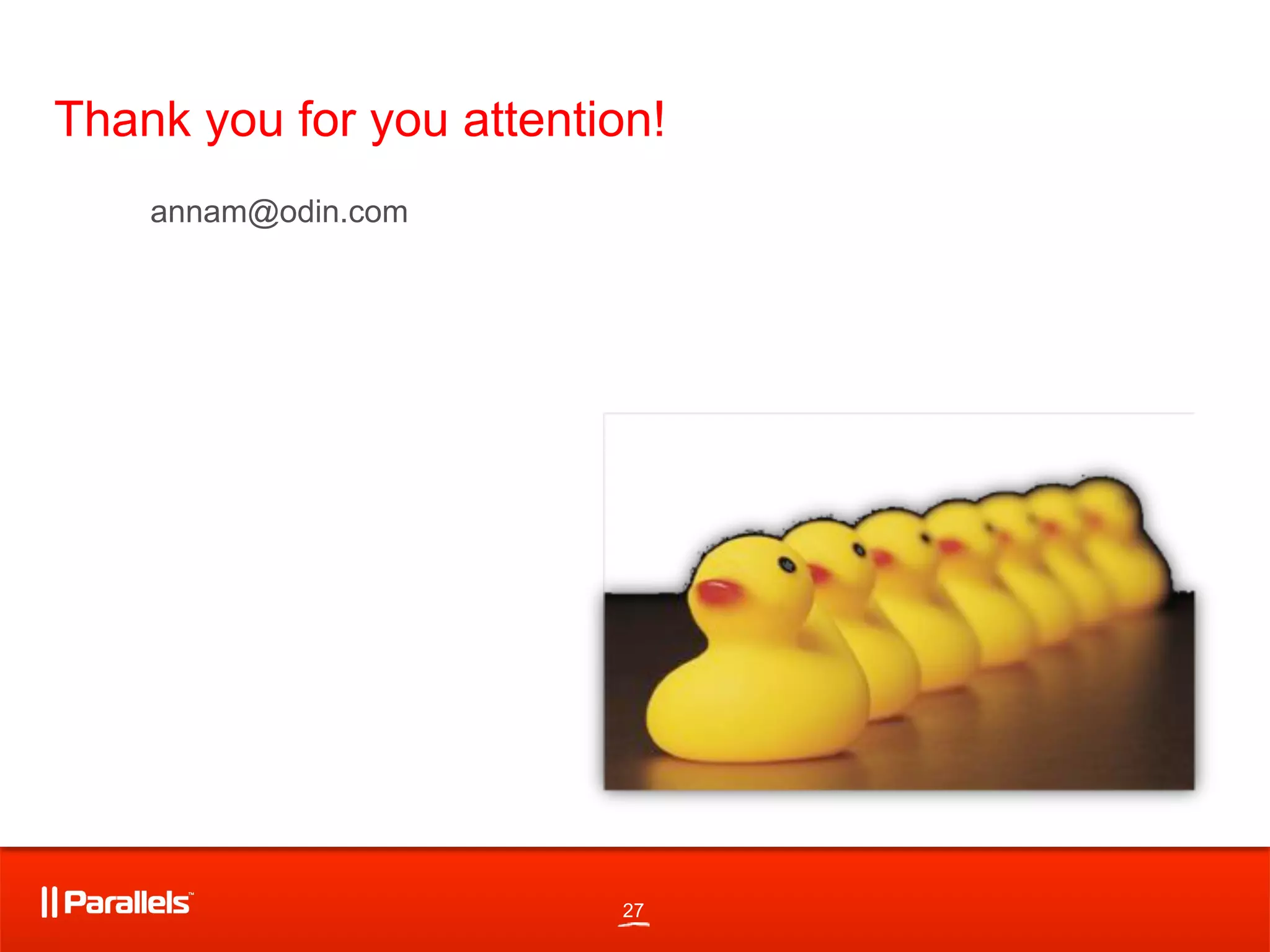 Thank you for you attention!

annam@odin.com

|| Parallels™

27